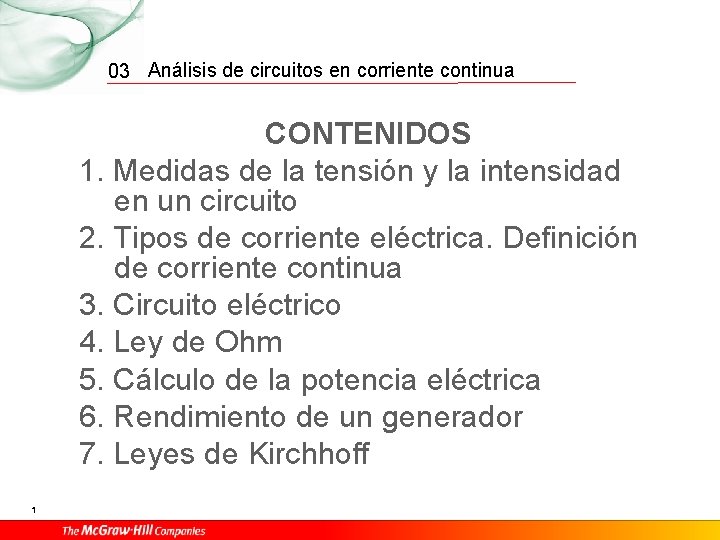 03 Análisis de circuitos en corriente continua

CONTENIDOS

1. Medidas de la tensión y la intensidad en un circuito
2. Tipos de corriente eléctrica. Definición de corriente continua
3. Circuito eléctrico
4. Ley de Ohm
5. Cálculo de la potencia eléctrica
6. Rendimiento de un generador
7. Leyes de Kirchhoff

1

The McGraw-Hill Companies